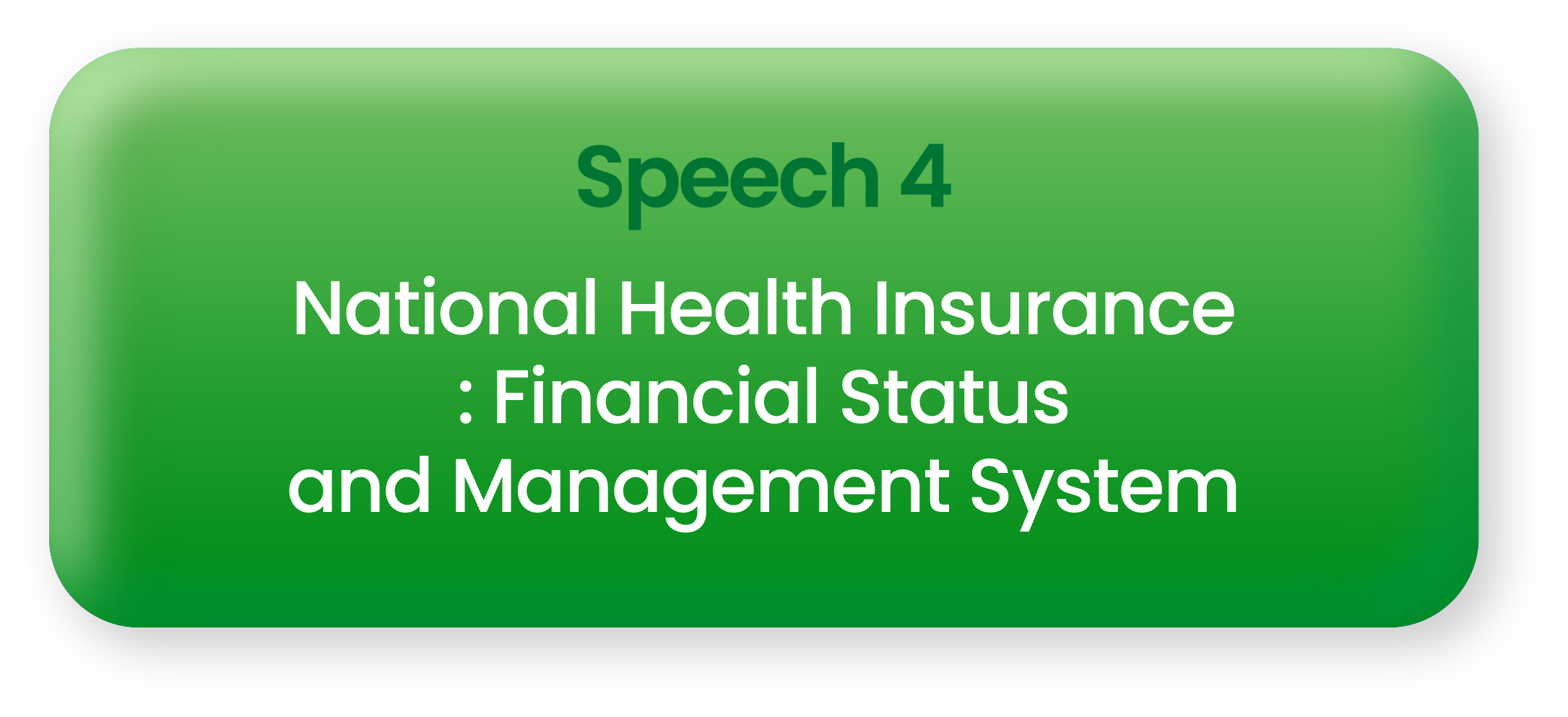 Speech 4

National Health Insurance
: Financial Status
and Management System